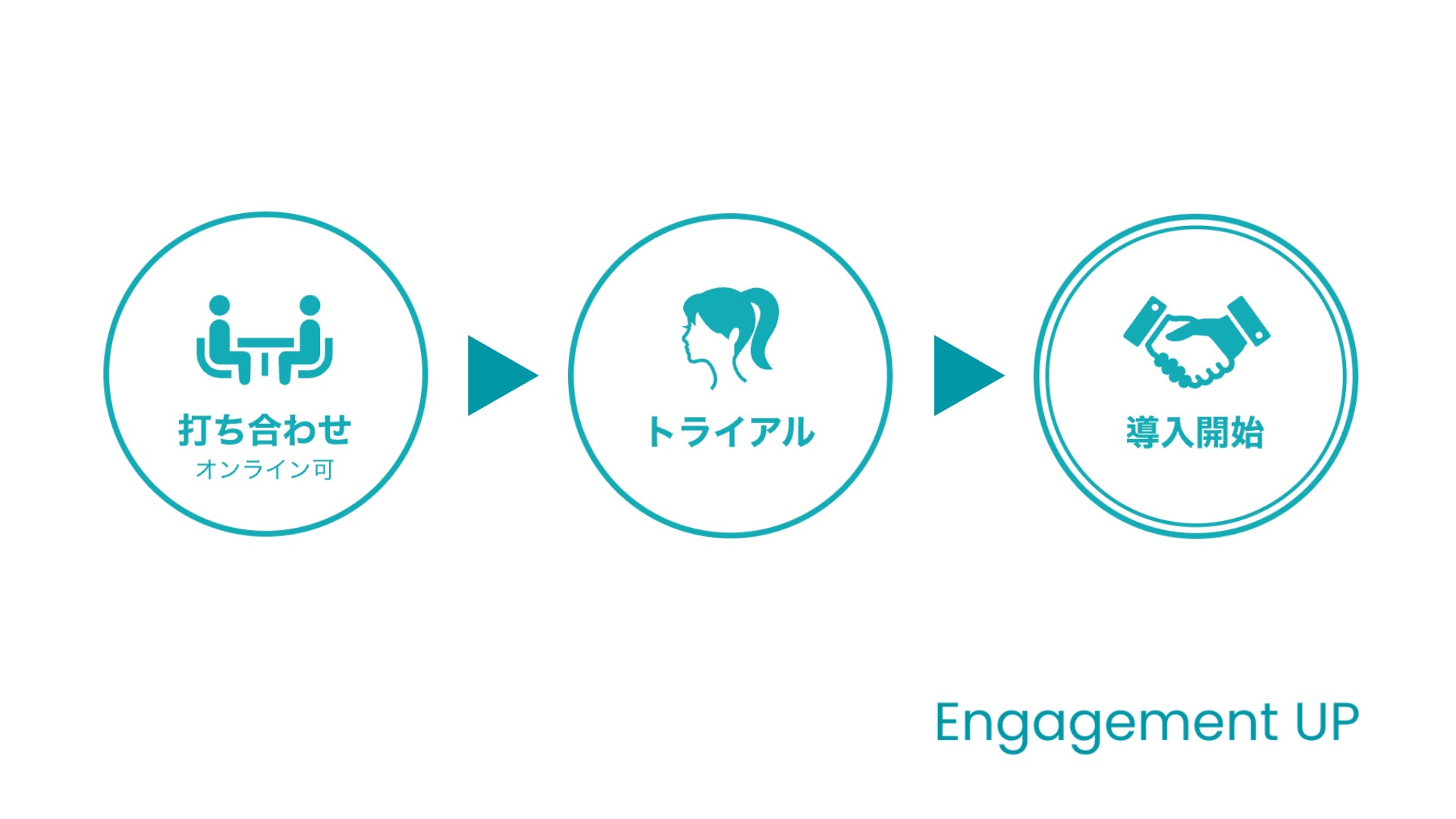 打ち合わせ
オンライン可

トライアル

導入開始

Engagement UP